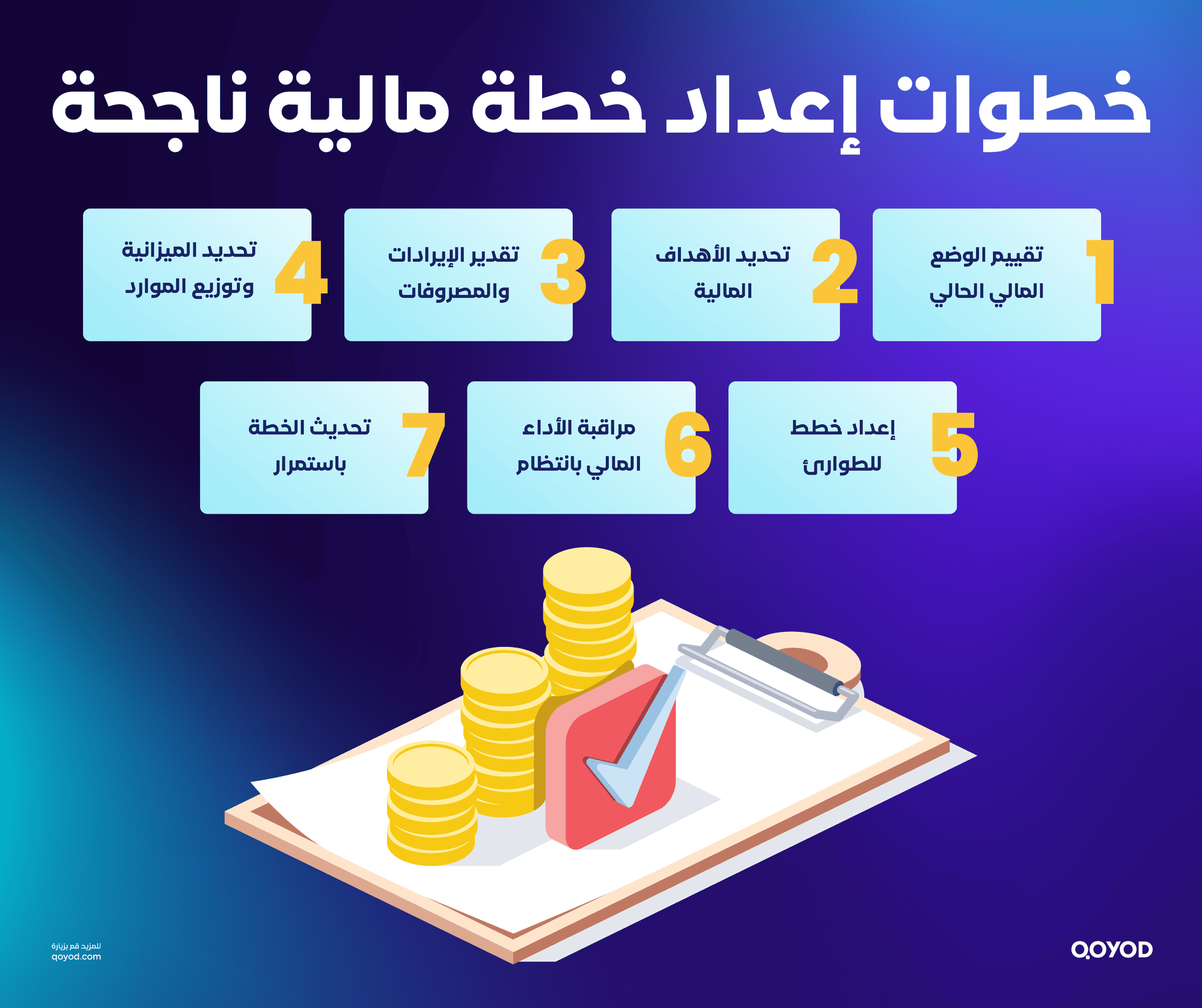 خطوات إعداد خطة مالية ناجحة

1 تقييم الوضع المالي الحالي

2 تحديد الأهداف المالية

3 تقدير الإيرادات والمصروفات

4 تحديد الميزانية وتوزيع الموارد

5 إعداد خطط للطوارئ

6 مراقبة الأداء المالي بانتظام

7 تحديث الخطة باستمرار

للمزيد قم بزيارة
qoyod.com

QOYOD